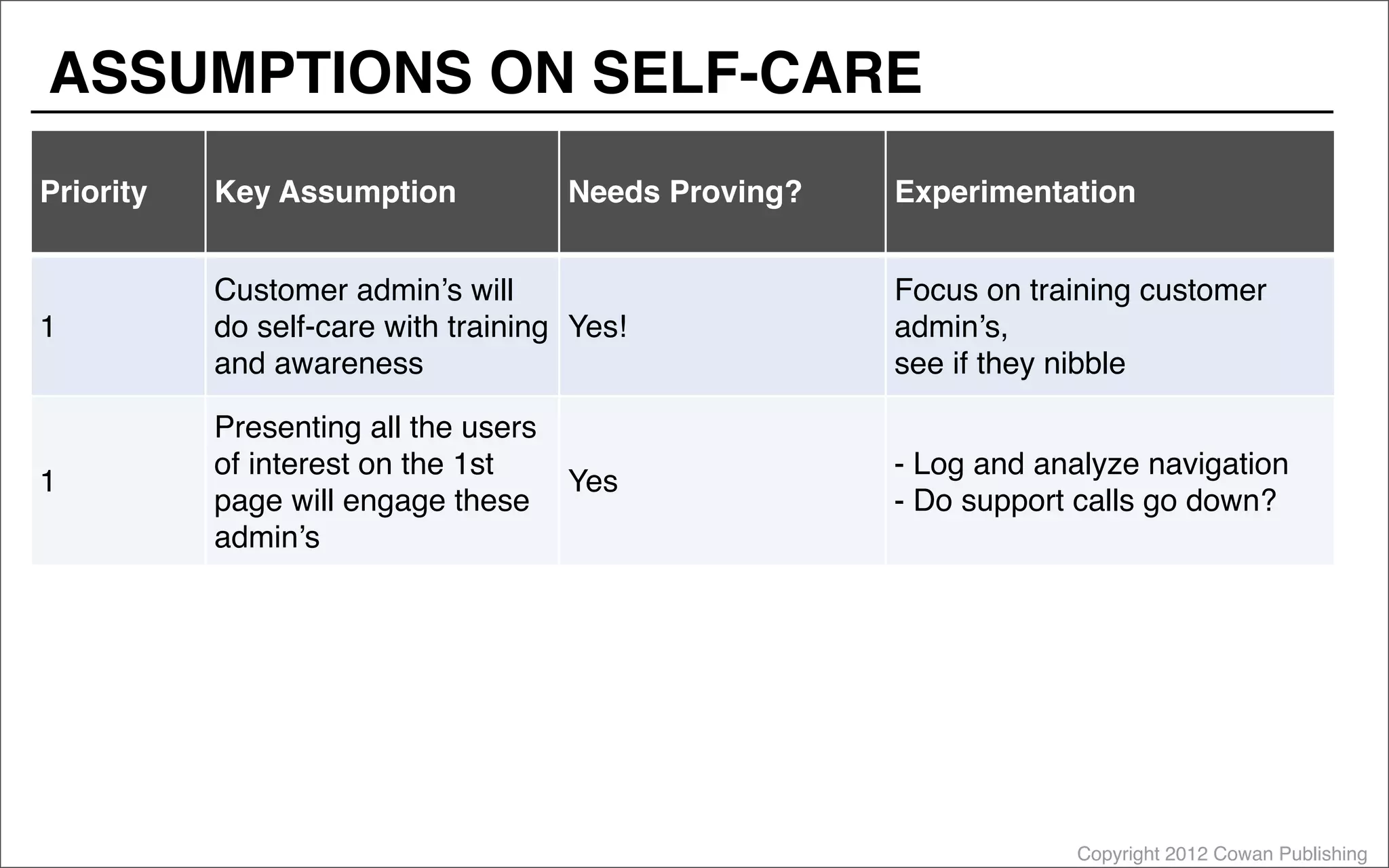 ASSUMPTIONS ON SELF-CARE

| Priority | Key Assumption | Needs Proving? | Experimentation |
|---|---|---|---|
| 1 | Customer admin’s will do self-care with training and awareness | Yes! | Focus on training customer admin’s, see if they nibble |
| 1 | Presenting all the users of interest on the 1st page will engage these admin’s | Yes | - Log and analyze navigation - Do support calls go down? |

Copyright 2012 Cowan Publishing